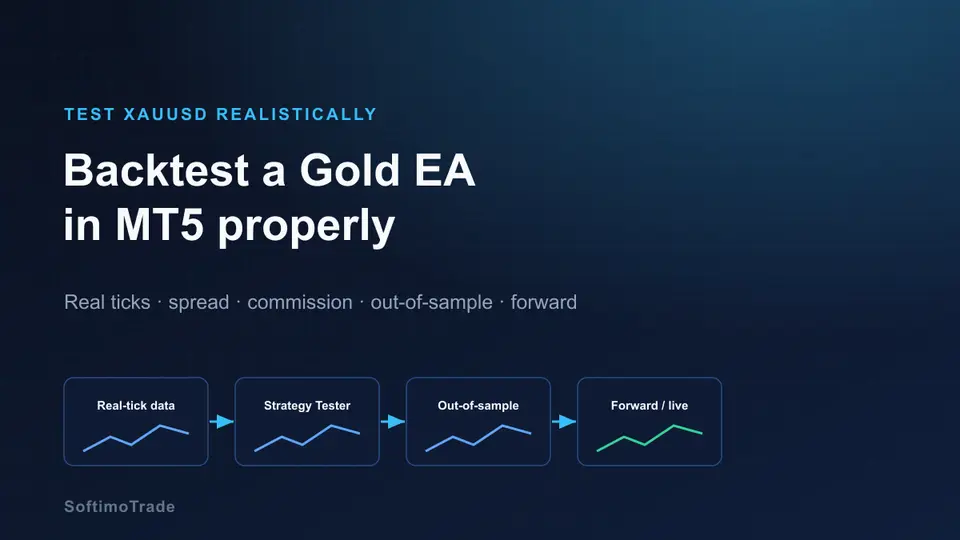 TEST XAUUSD REALISTICALLY

Backtest a Gold EA in MT5 properly

Real ticks · spread · commission · out-of-sample · forward

Real-tick data

Strategy Tester

Out-of-sample

Forward / live

SoftimoTrade